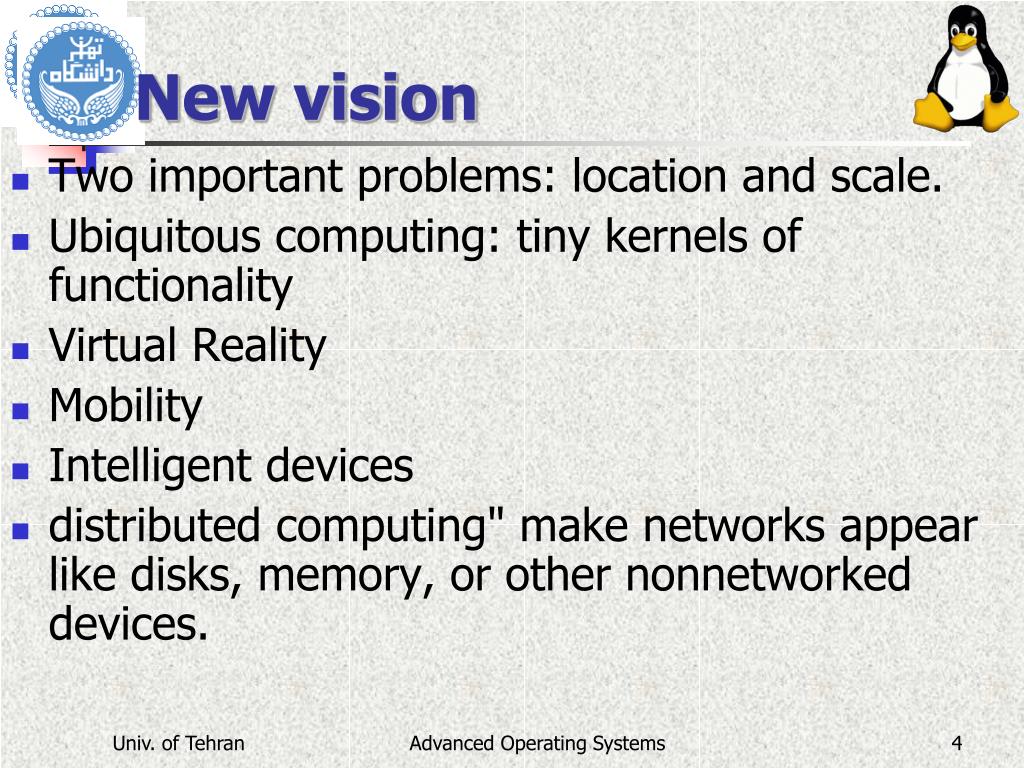 دانشگاه تهران

New vision

- Two important problems: location and scale.
- Ubiquitous computing: tiny kernels of functionality
- Virtual Reality
- Mobility
- Intelligent devices
- distributed computing" make networks appear like disks, memory, or other nonnetworked devices.

Univ. of Tehran
Advanced Operating Systems
4